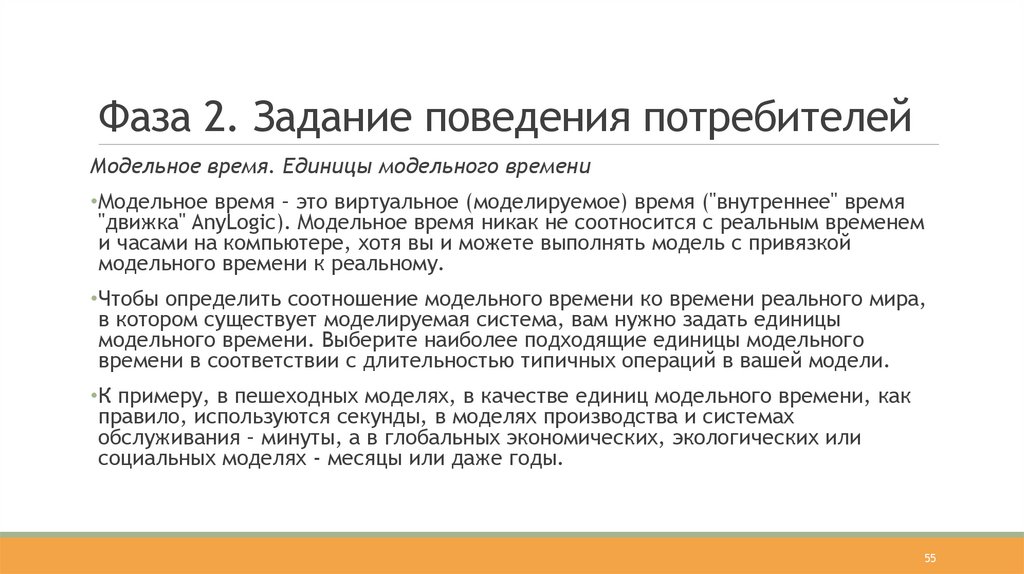 Фаза 2. Задание поведения потребителей

Модельное время. Единицы модельного времени

•Модельное время – это виртуальное (моделируемое) время ("внутреннее" время "движка" AnyLogic). Модельное время никак не соотносится с реальным временем и часами на компьютере, хотя вы и можете выполнять модель с привязкой модельного времени к реальному.

•Чтобы определить соотношение модельного времени ко времени реального мира, в котором существует моделируемая система, вам нужно задать единицы модельного времени. Выберите наиболее подходящие единицы модельного времени в соответствии с длительностью типичных операций в вашей модели.

•К примеру, в пешеходных моделях, в качестве единиц модельного времени, как правило, используются секунды, в моделях производства и системах обслуживания – минуты, а в глобальных экономических, экологических или социальных моделях - месяцы или даже годы.

55